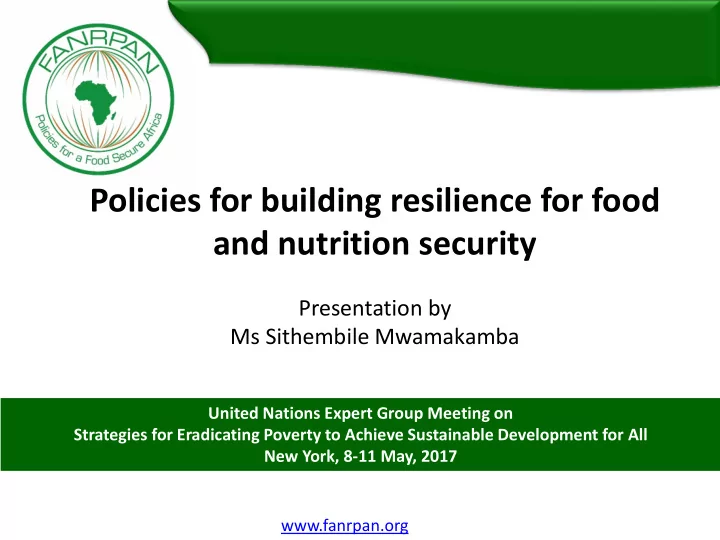 FANRPAN

Policies for a Food Secure Africa

Policies for building resilience for food and nutrition security

Presentation by
Ms Sithembile Mwamakamba

United Nations Expert Group Meeting on
Strategies for Eradicating Poverty to Achieve Sustainable Development for All
New York, 8-11 May, 2017

www.fanrpan.org